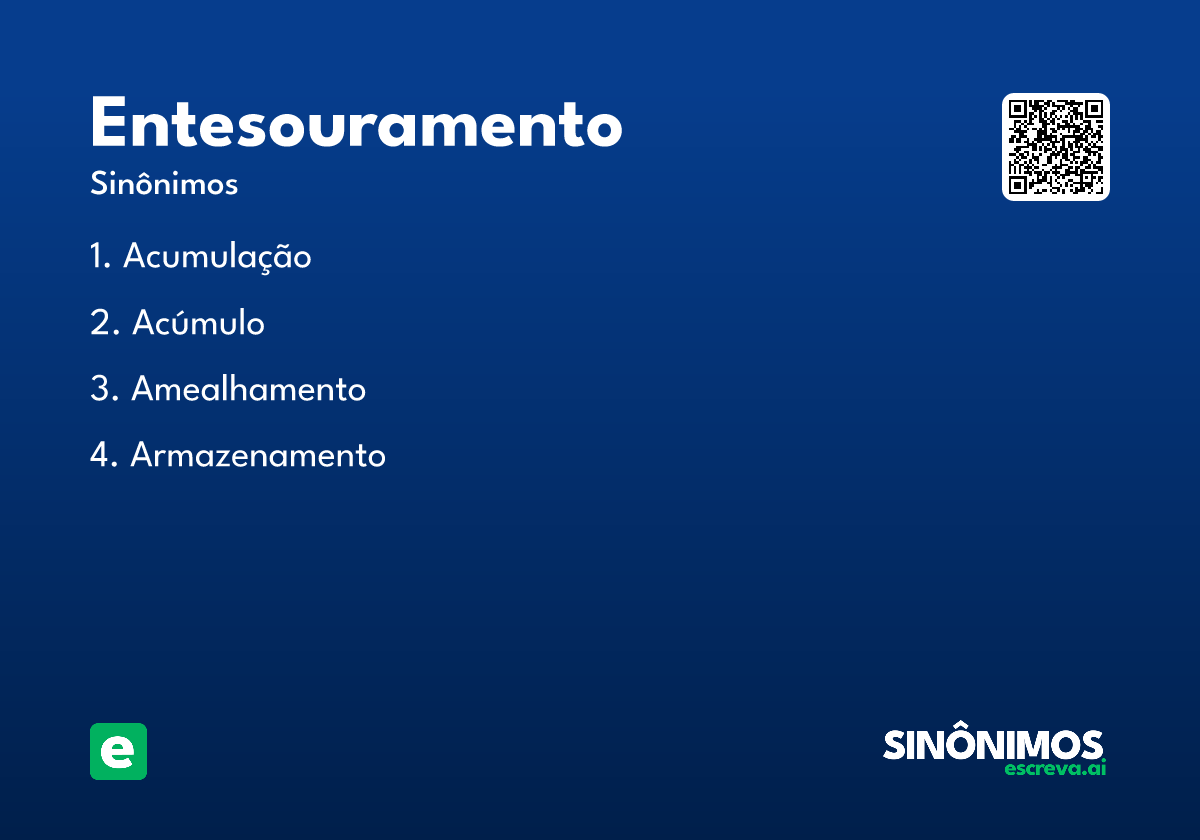 Entesouramento

Sinônimos

1. Acumulação

2. Acúmulo

3. Amealhamento

4. Armazenamento

e

SINÔNIMOS
escreva.ai